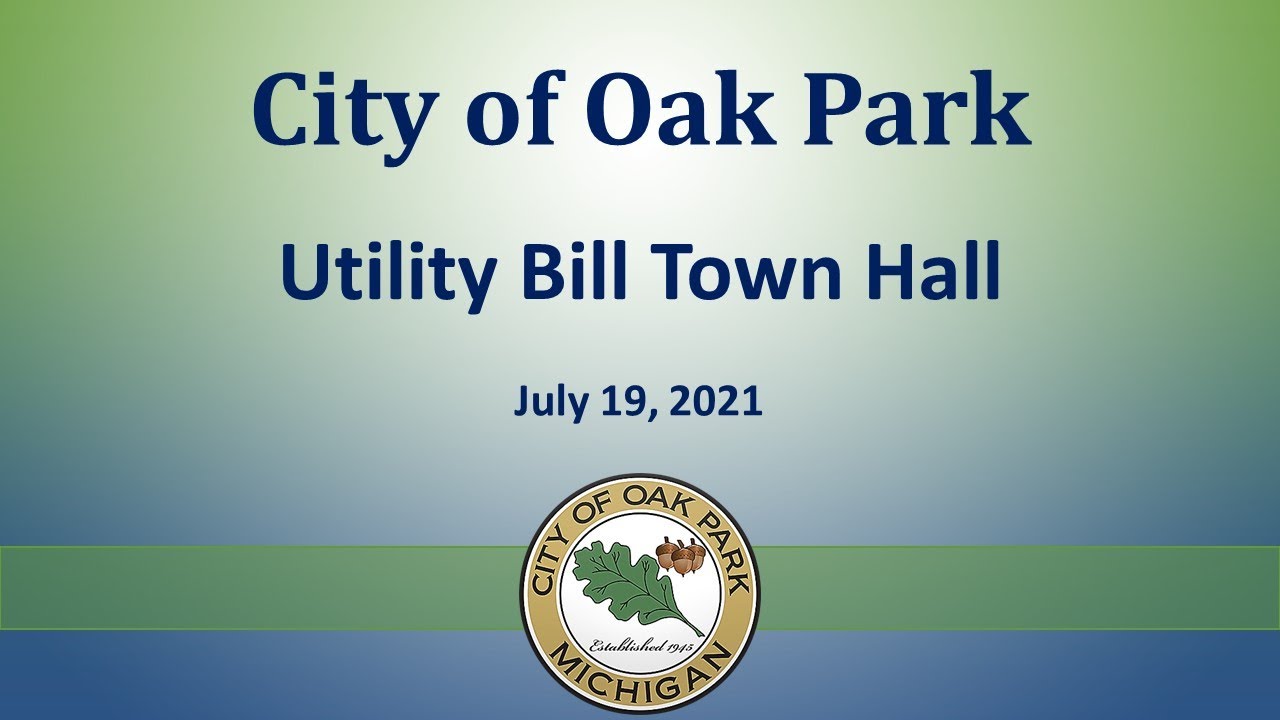 City of Oak Park

Utility Bill Town Hall

July 19, 2021

CITY OF OAK PARK
Established 1945
MICHIGAN